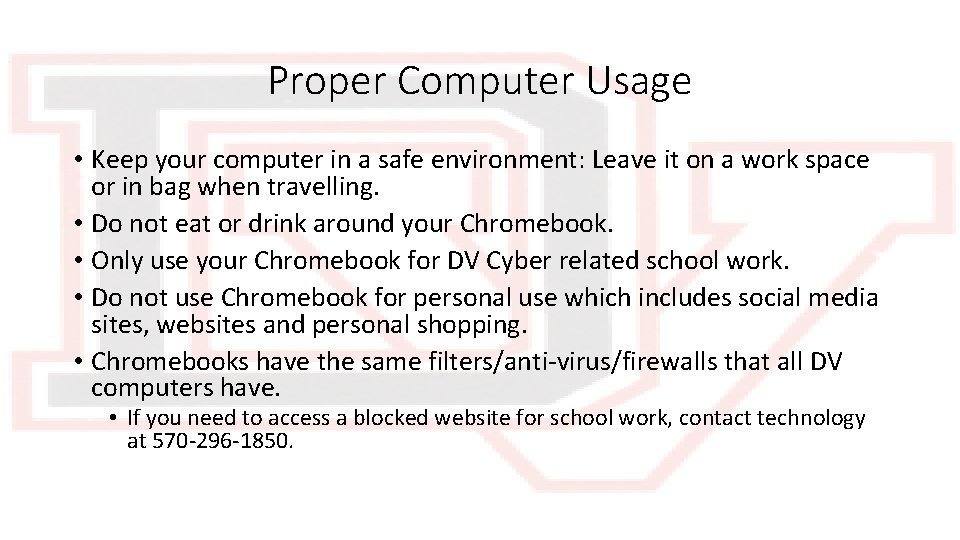 Proper Computer Usage

• Keep your computer in a safe environment: Leave it on a work space or in bag when travelling.
• Do not eat or drink around your Chromebook.
• Only use your Chromebook for DV Cyber related school work.
• Do not use Chromebook for personal use which includes social media sites, websites and personal shopping.
• Chromebooks have the same filters/anti-virus/firewalls that all DV computers have.
  • If you need to access a blocked website for school work, contact technology at 570-296-1850.